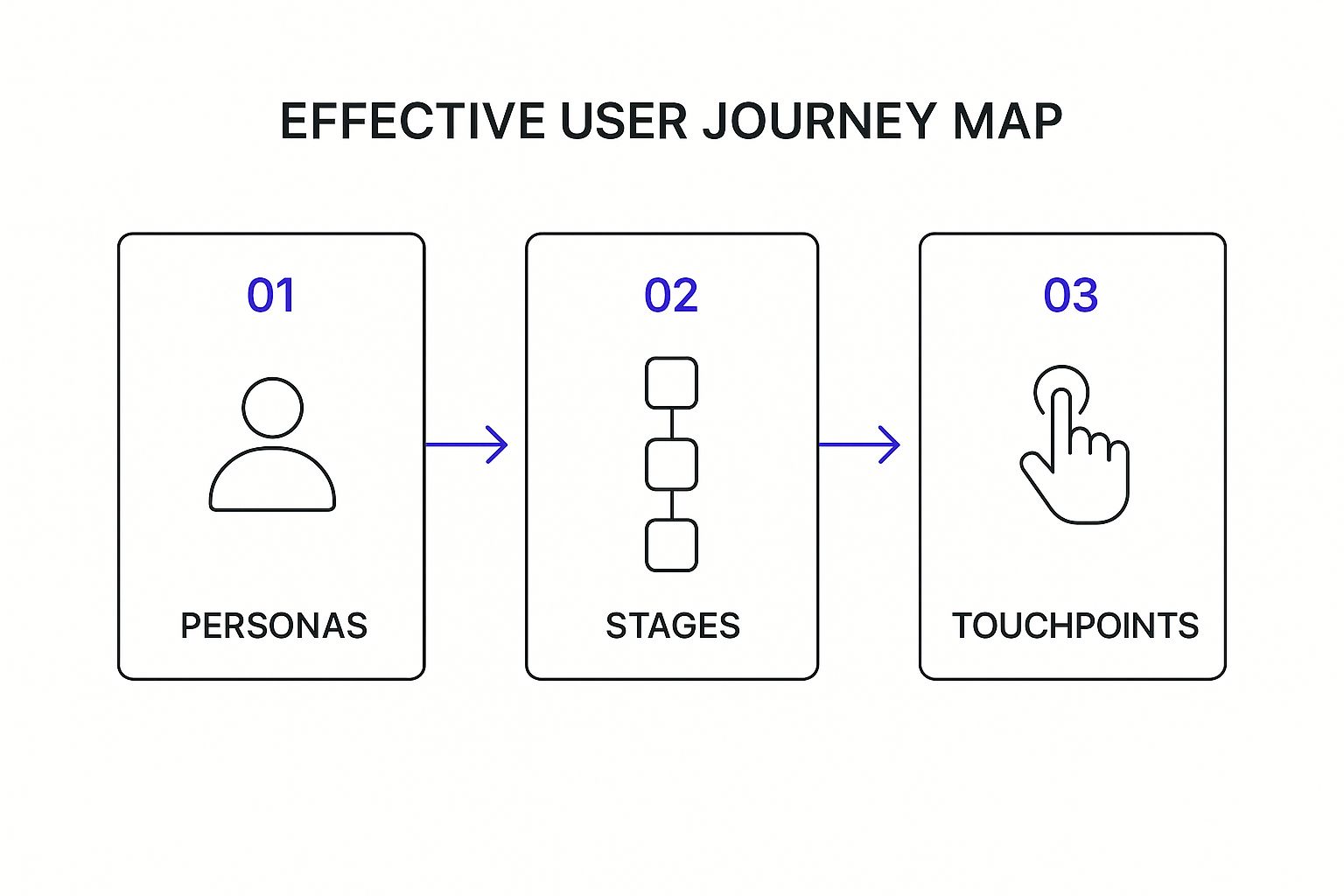 EFFECTIVE USER JOURNEY MAP

01

PERSONAS

02

STAGES

03

TOUCHPOINTS